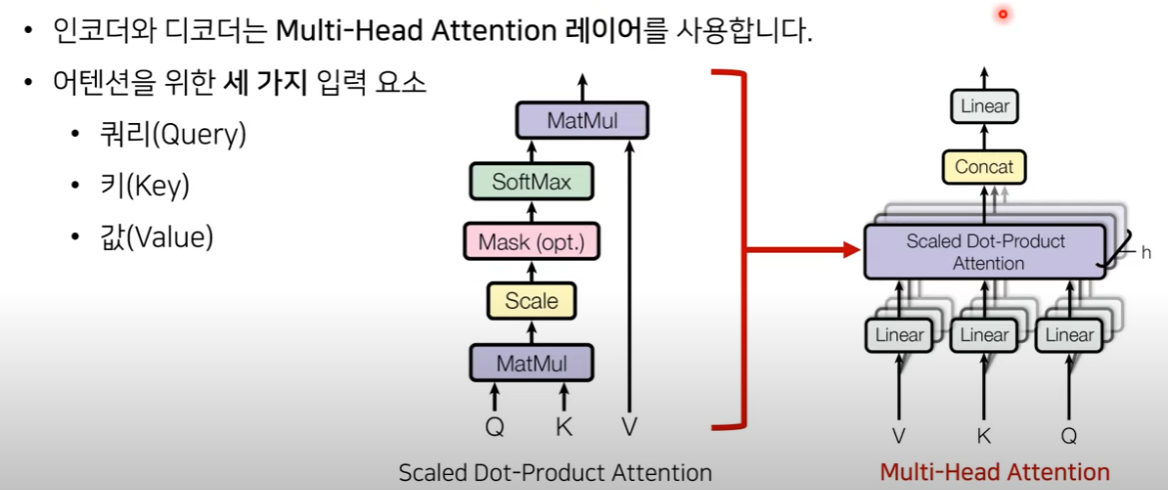 • 인코더와 디코더는 Multi-Head Attention 레이어를 사용합니다.

• 어텐션을 위한 세 가지 입력 요소

• 쿼리(Query)

• 키(Key)

• 값(Value)

MatMul

SoftMax

Mask (opt.)

Scale

MatMul

Q K V

Scaled Dot-Product Attention

Linear

Concat

Scaled Dot-Product Attention

h

Linear Linear Linear

V K Q

Multi-Head Attention